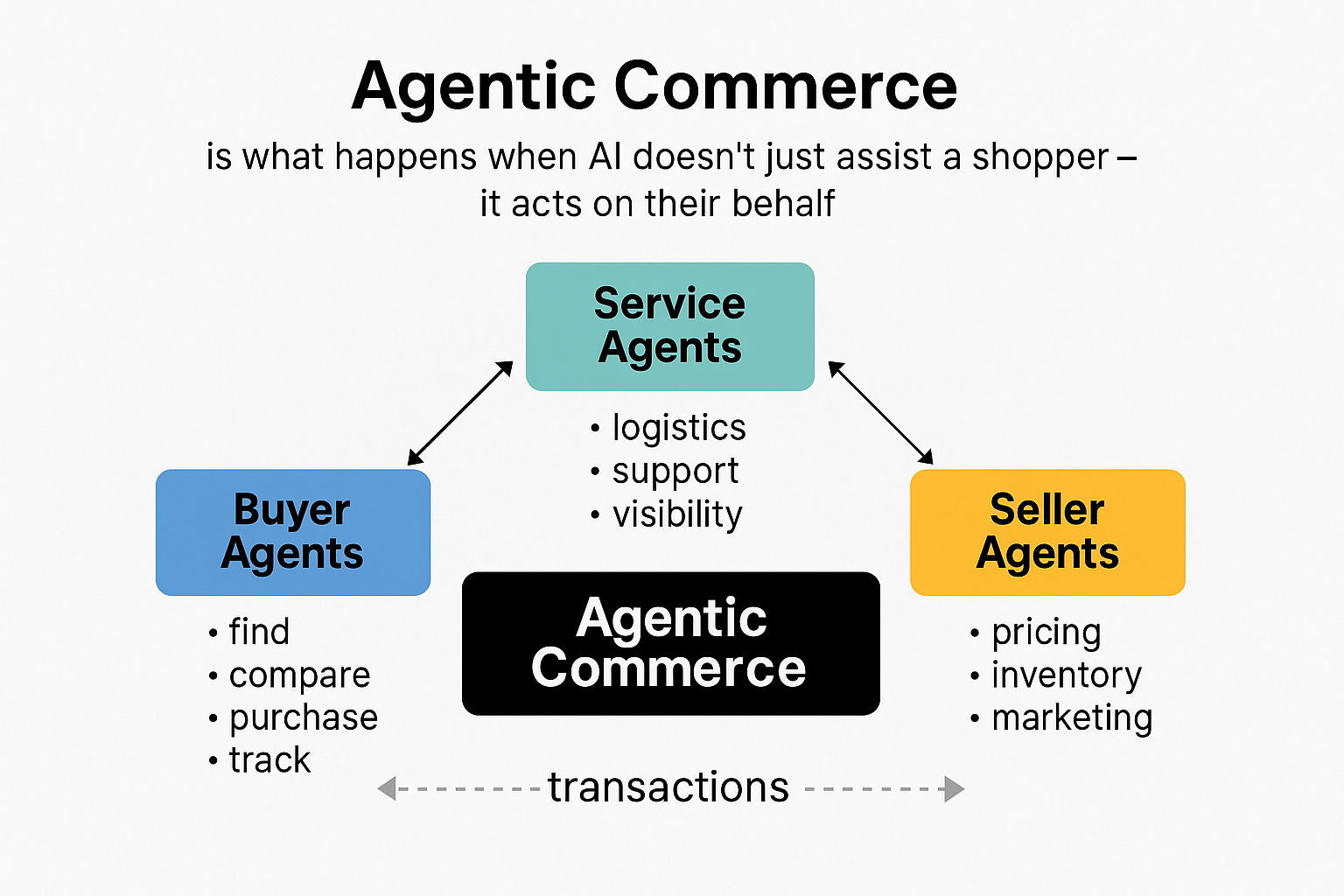 Agentic Commerce

is what happens when AI doesn't just assist a shopper – it acts on their behalf

Service Agents

• logistics
• support
• visibility

Buyer Agents

• find
• compare
• purchase
• track

Agentic Commerce

Seller Agents

• pricing
• inventory
• marketing

transactions